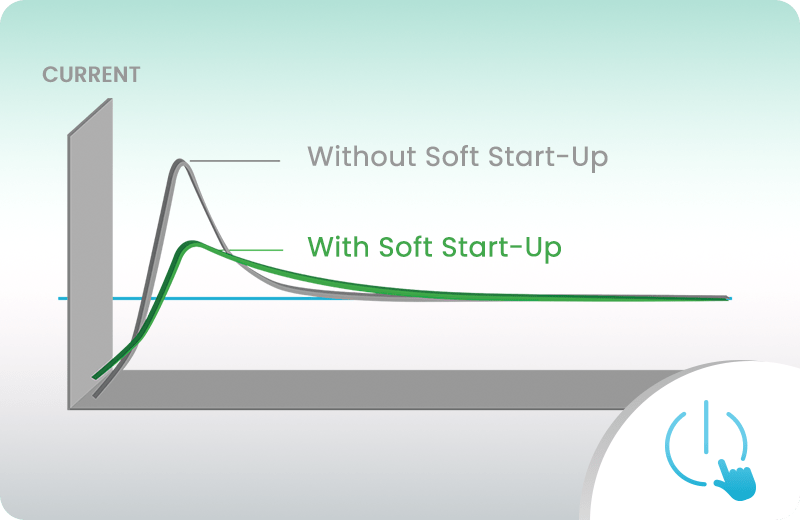 CURRENT

Without Soft Start-Up

With Soft Start-Up